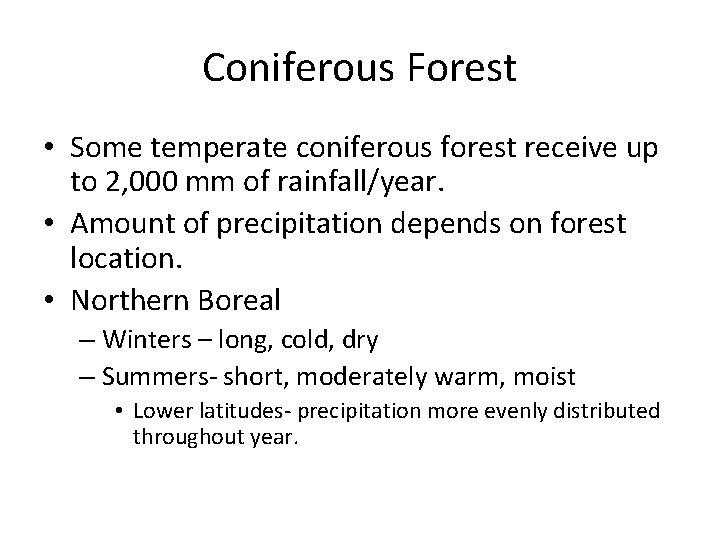 Coniferous Forest

• Some temperate coniferous forest receive up to 2,000 mm of rainfall/year.
• Amount of precipitation depends on forest location.
• Northern Boreal
– Winters – long, cold, dry
– Summers- short, moderately warm, moist
• Lower latitudes- precipitation more evenly distributed throughout year.